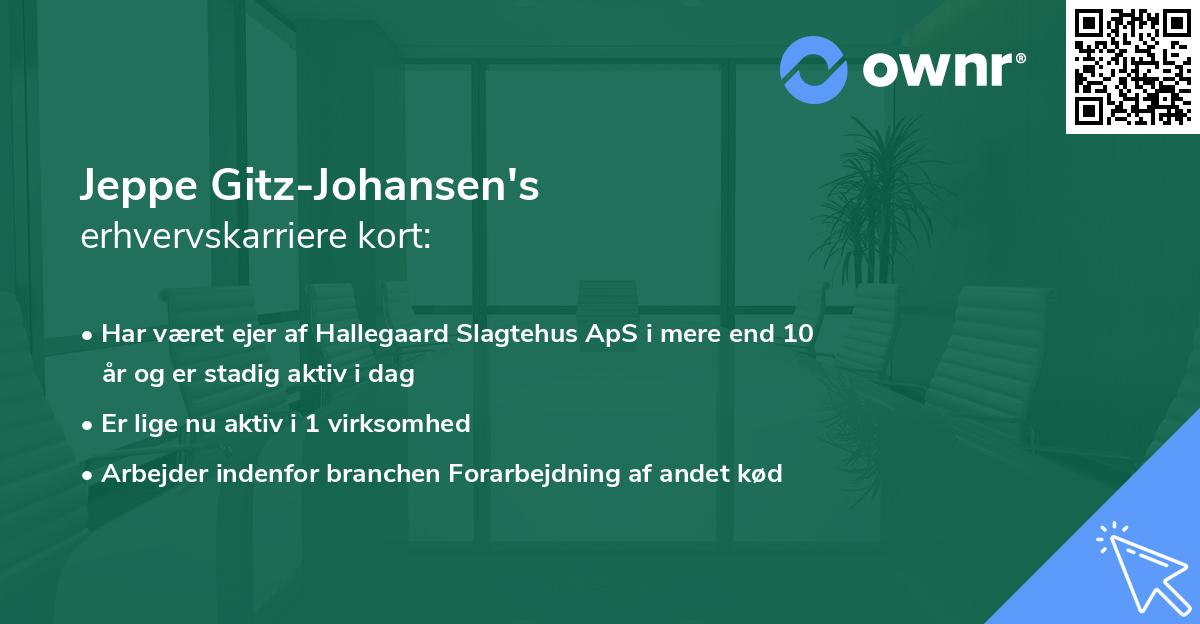 ownr®

Jeppe Gitz-Johansen's
erhvervskarriere kort:

• Har været ejer af Hallegaard Slagtehus ApS i mere end 10 år og er stadig aktiv i dag
• Er lige nu aktiv i 1 virksomhed
• Arbejder indenfor branchen Forarbejdning af andet kød